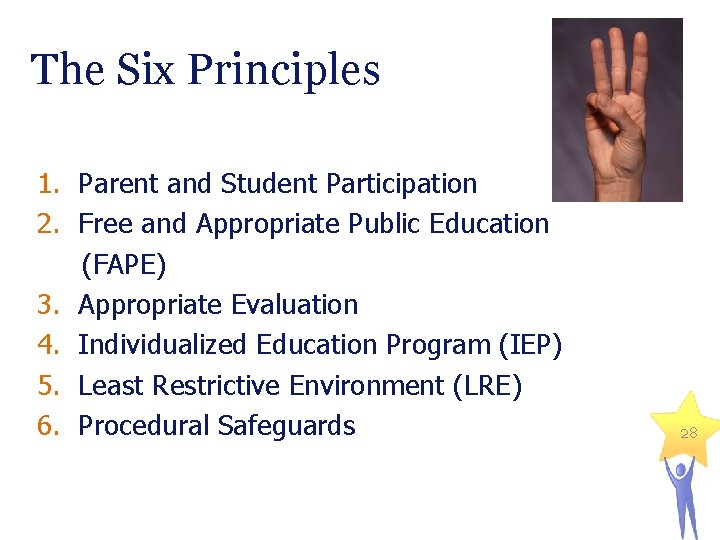 The Six Principles

1. Parent and Student Participation
2. Free and Appropriate Public Education (FAPE)
3. Appropriate Evaluation
4. Individualized Education Program (IEP)
5. Least Restrictive Environment (LRE)
6. Procedural Safeguards

28